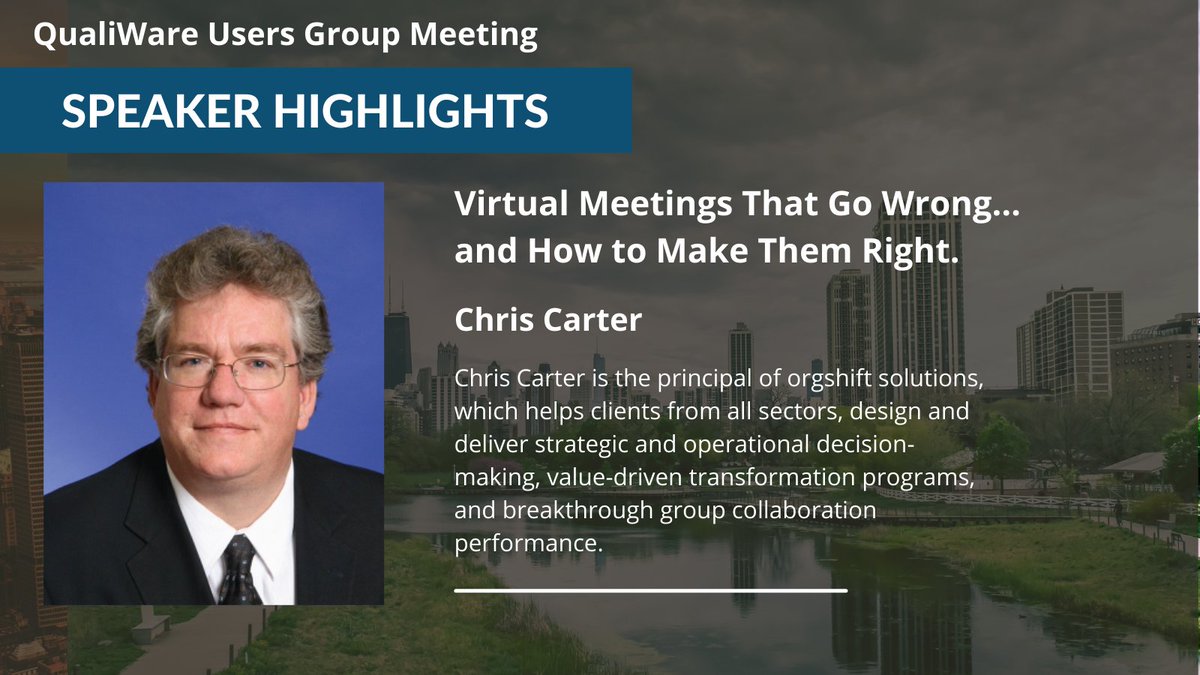 QualiWare Users Group Meeting

SPEAKER HIGHLIGHTS

Virtual Meetings That Go Wrong… and How to Make Them Right.

Chris Carter

Chris Carter is the principal of orgshift solutions, which helps clients from all sectors, design and deliver strategic and operational decision-making, value-driven transformation programs, and breakthrough group collaboration performance.